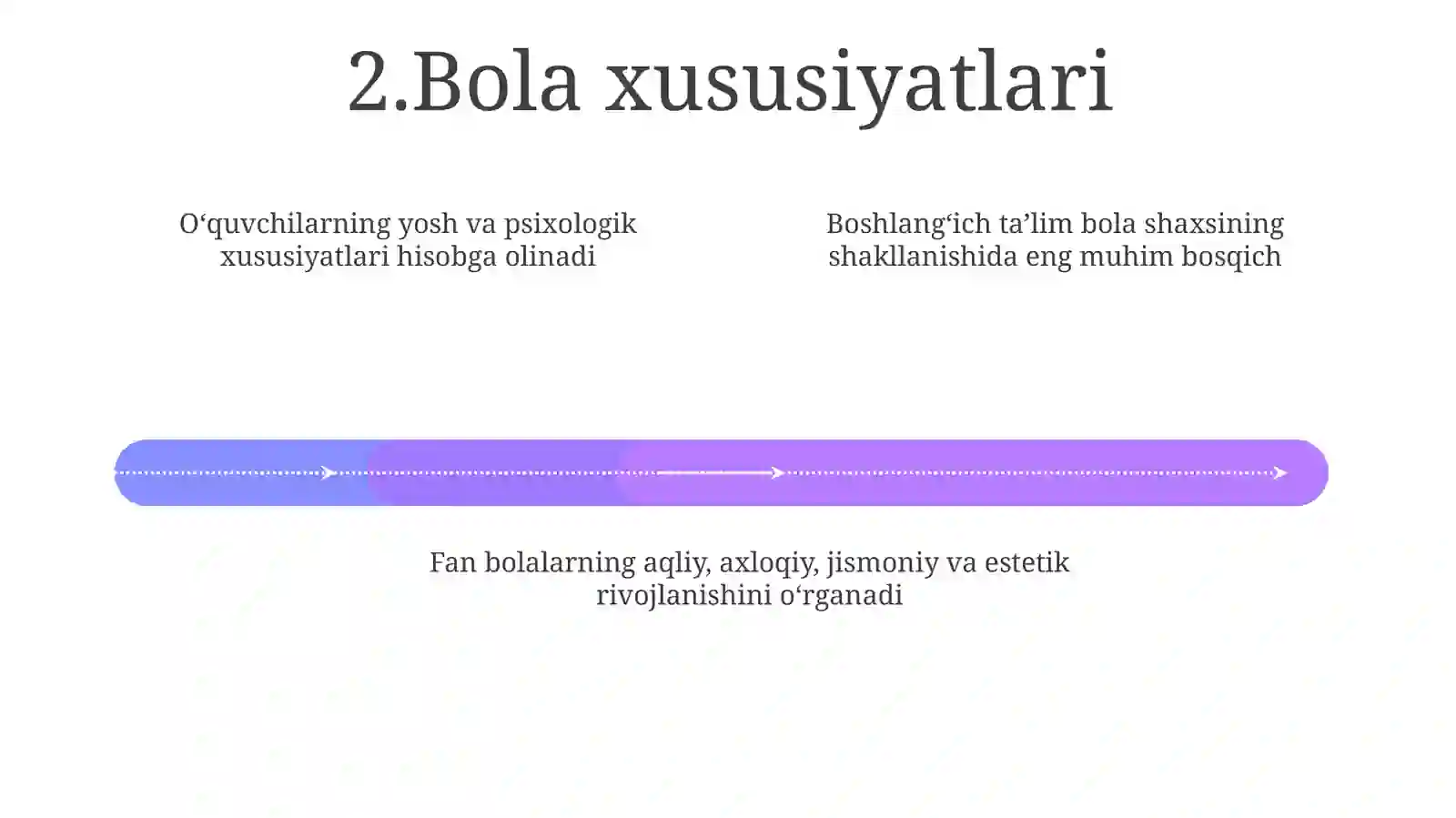 2.Bola xususiyatlari

O‘quvchilarning yosh va psixologik xususiyatlari hisobga olinadi

Boshlang‘ich ta’lim bola shaxsining shakllanishida eng muhim bosqich

Fan bolalarning aqliy, axloqiy, jismoniy va estetik rivojlanishini o‘rganadi